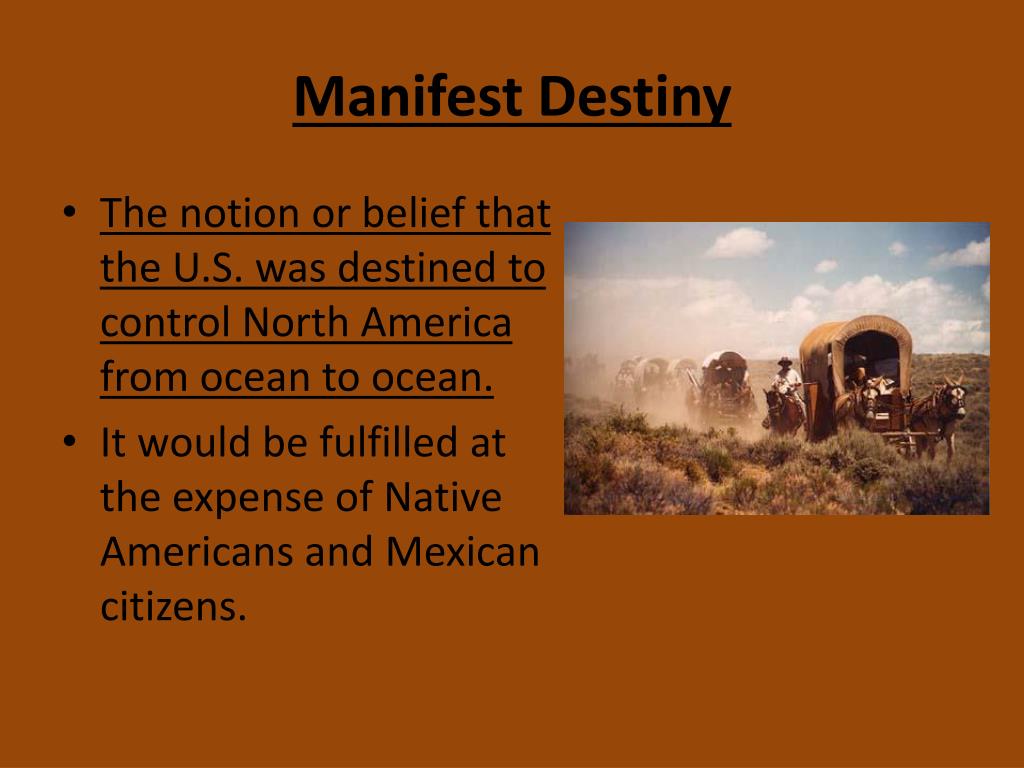 Manifest Destiny

• The notion or belief that the U.S. was destined to control North America from ocean to ocean.
• It would be fulfilled at the expense of Native Americans and Mexican citizens.